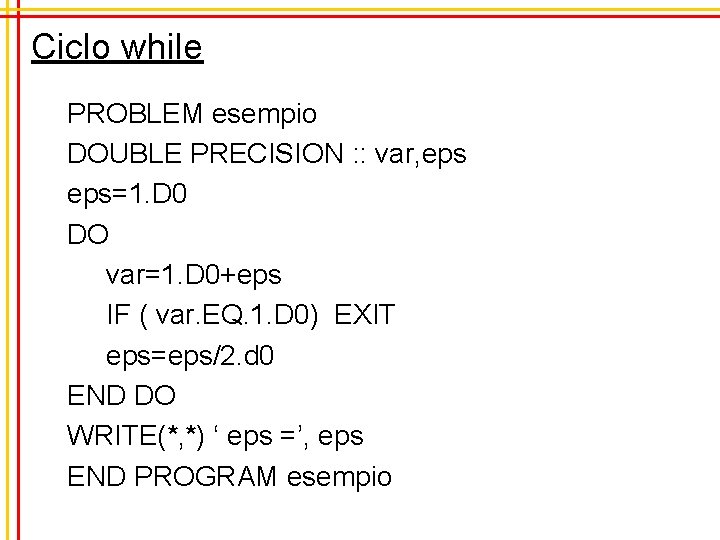 Ciclo while

PROBLEM esempio
DOUBLE PRECISION :: var,eps
eps=1.D0
DO
var=1.D0+eps
IF ( var.EQ.1.D0)  EXIT
eps=eps/2.d0
END DO
WRITE(*,*) ‘ eps =’, eps
END PROGRAM esempio